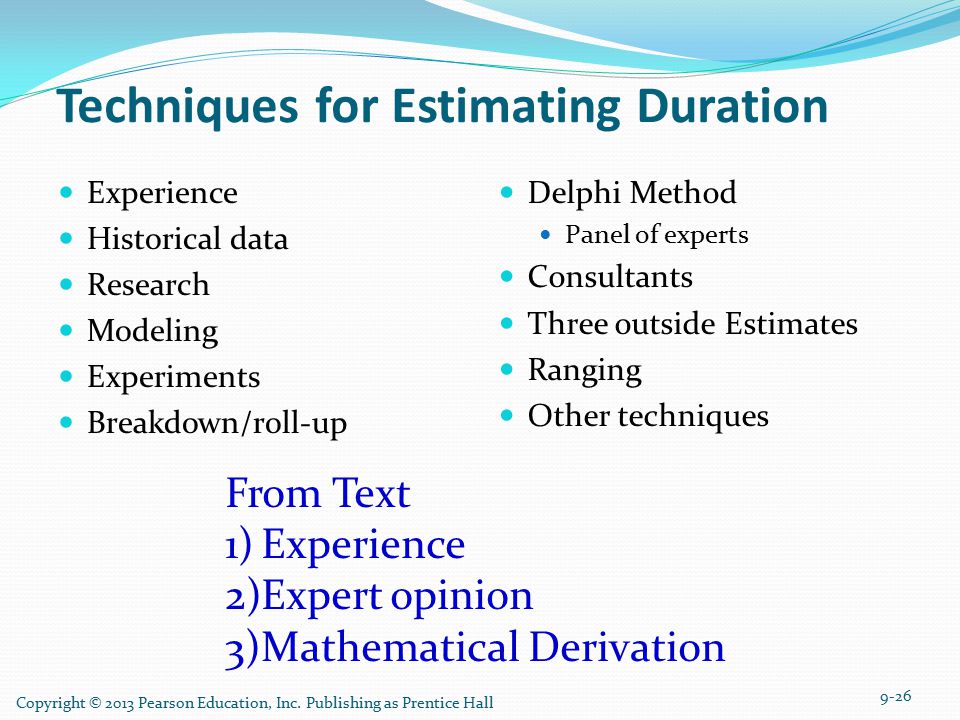 Techniques for Estimating Duration

- Experience
- Historical data
- Research
- Modeling
- Experiments
- Breakdown/roll-up

- Delphi Method
  - Panel of experts
- Consultants
- Three outside Estimates
- Ranging
- Other techniques

From Text
1) Experience
2)Expert opinion
3)Mathematical Derivation

Copyright © 2013 Pearson Education, Inc. Publishing as Prentice Hall

9-26